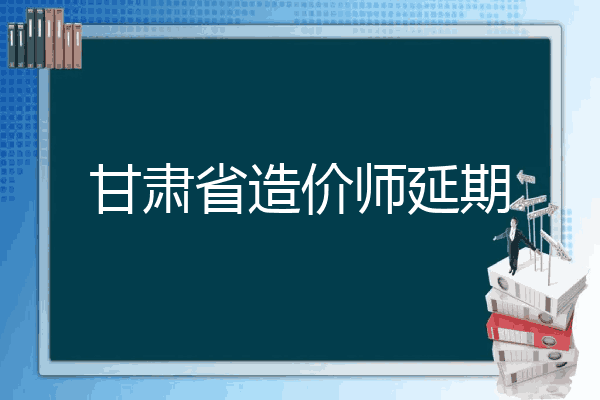 甘肃省造价师延期